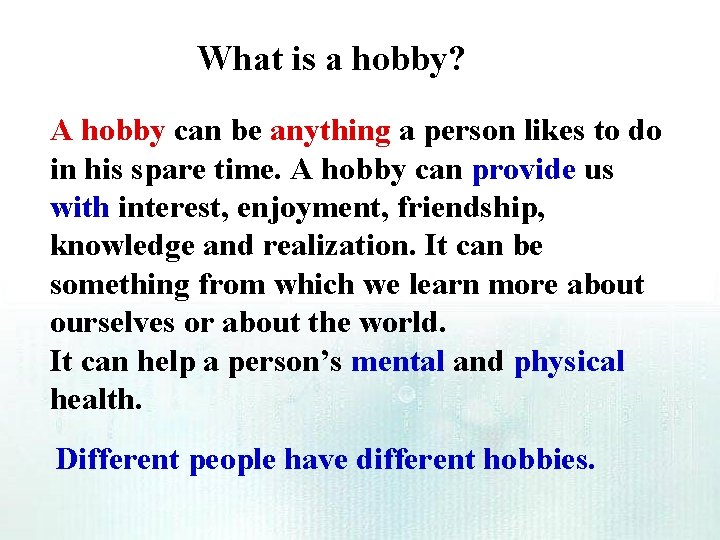 What is a hobby?

A hobby can be anything a person likes to do in his spare time. A hobby can provide us with interest, enjoyment, friendship, knowledge and realization. It can be something from which we learn more about ourselves or about the world.

It can help a person's mental and physical health.

Different people have different hobbies.